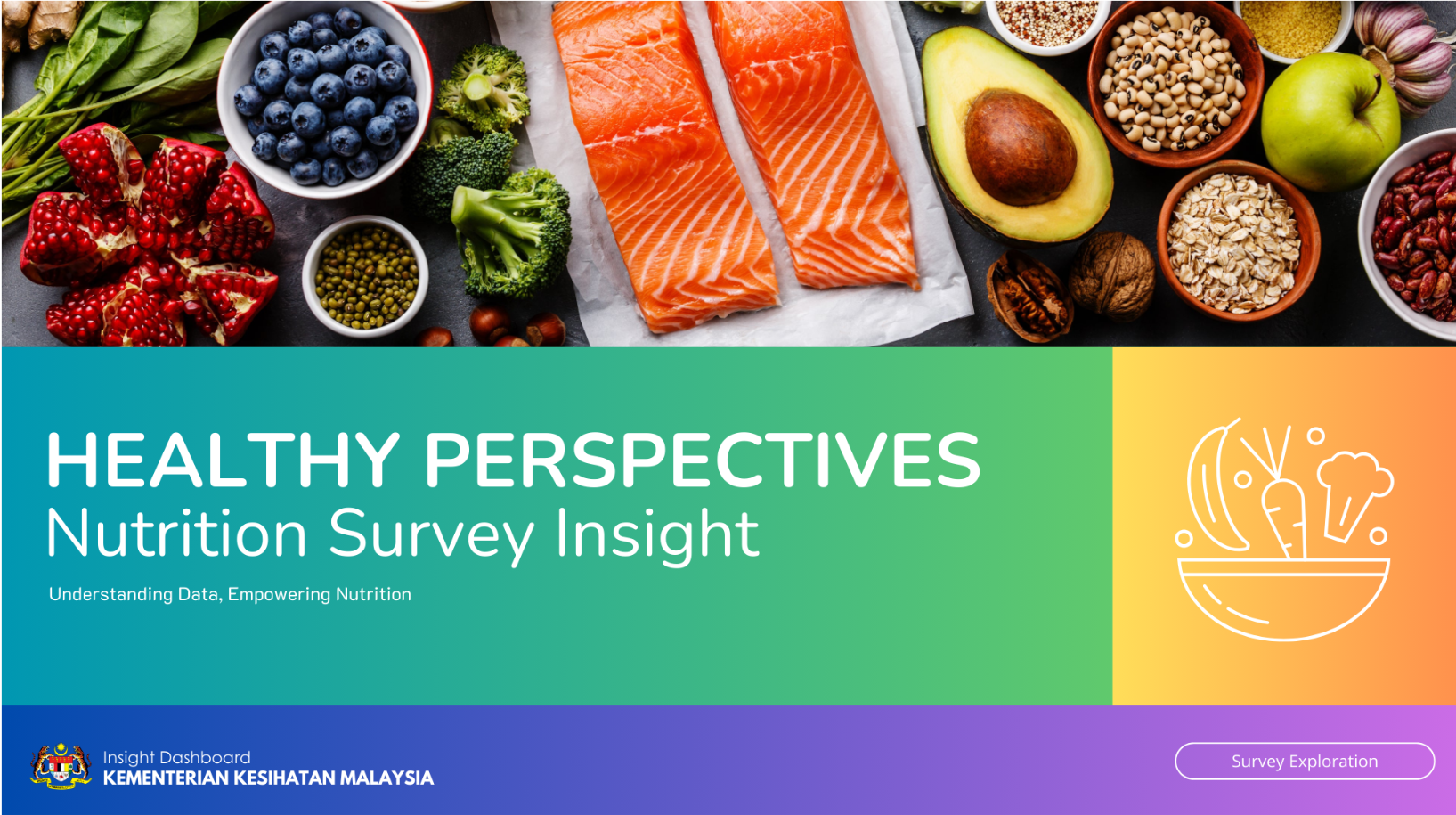 HEALTHY PERSPECTIVES
Nutrition Survey Insight

Understanding Data, Empowering Nutrition

Insight Dashboard
KEMENTERIAN KESIHATAN MALAYSIA

Survey Exploration